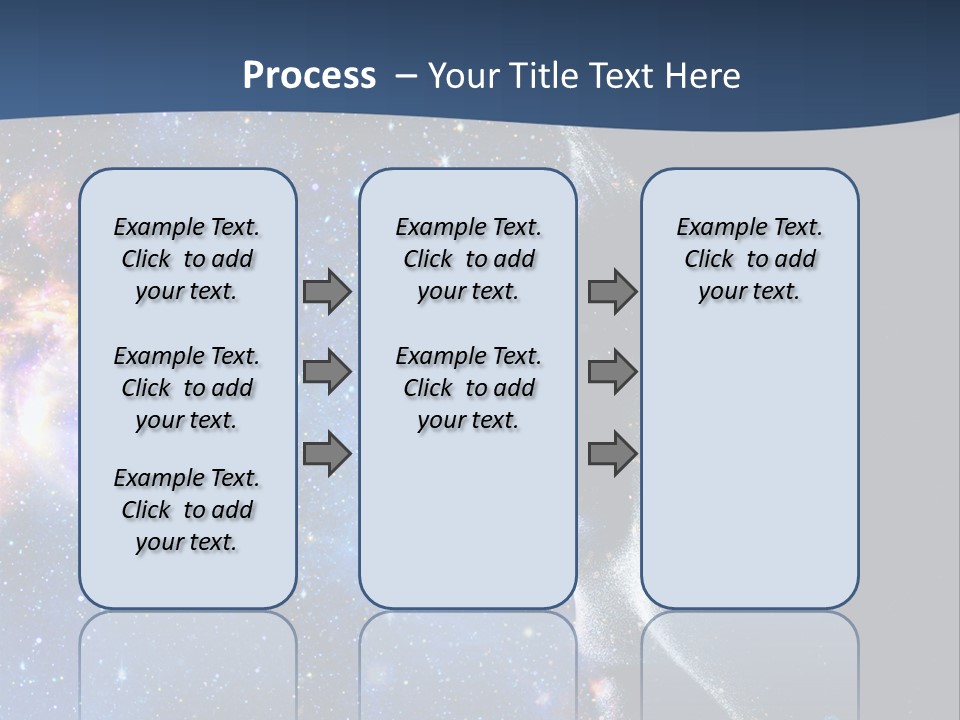 Process – Your Title Text Here

Example Text. Click to add your text.

Example Text. Click to add your text.

Example Text. Click to add your text.

Example Text. Click to add your text.

Example Text. Click to add your text.

Example Text. Click to add your text.